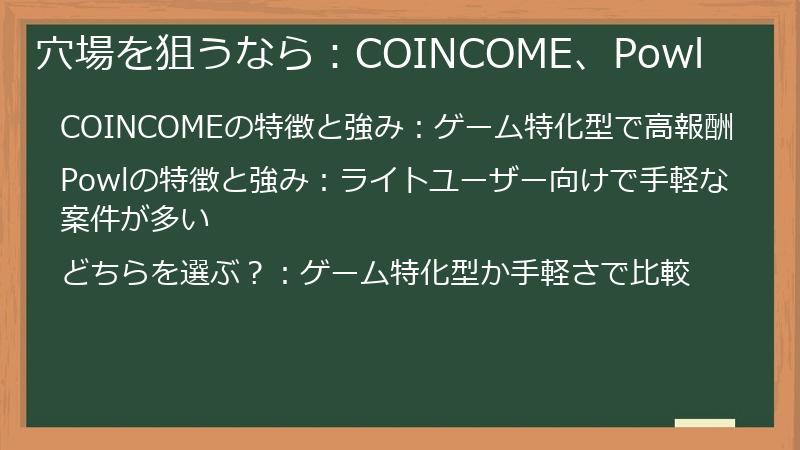 穴場を狙うなら：COINCOME、Powl

COINCOMEの特徴と強み：ゲーム特化型で高報酬

Powlの特徴と強み：ライトユーザー向けで手軽な案件が多い

どちらを選ぶ？：ゲーム特化型か手軽さで比較